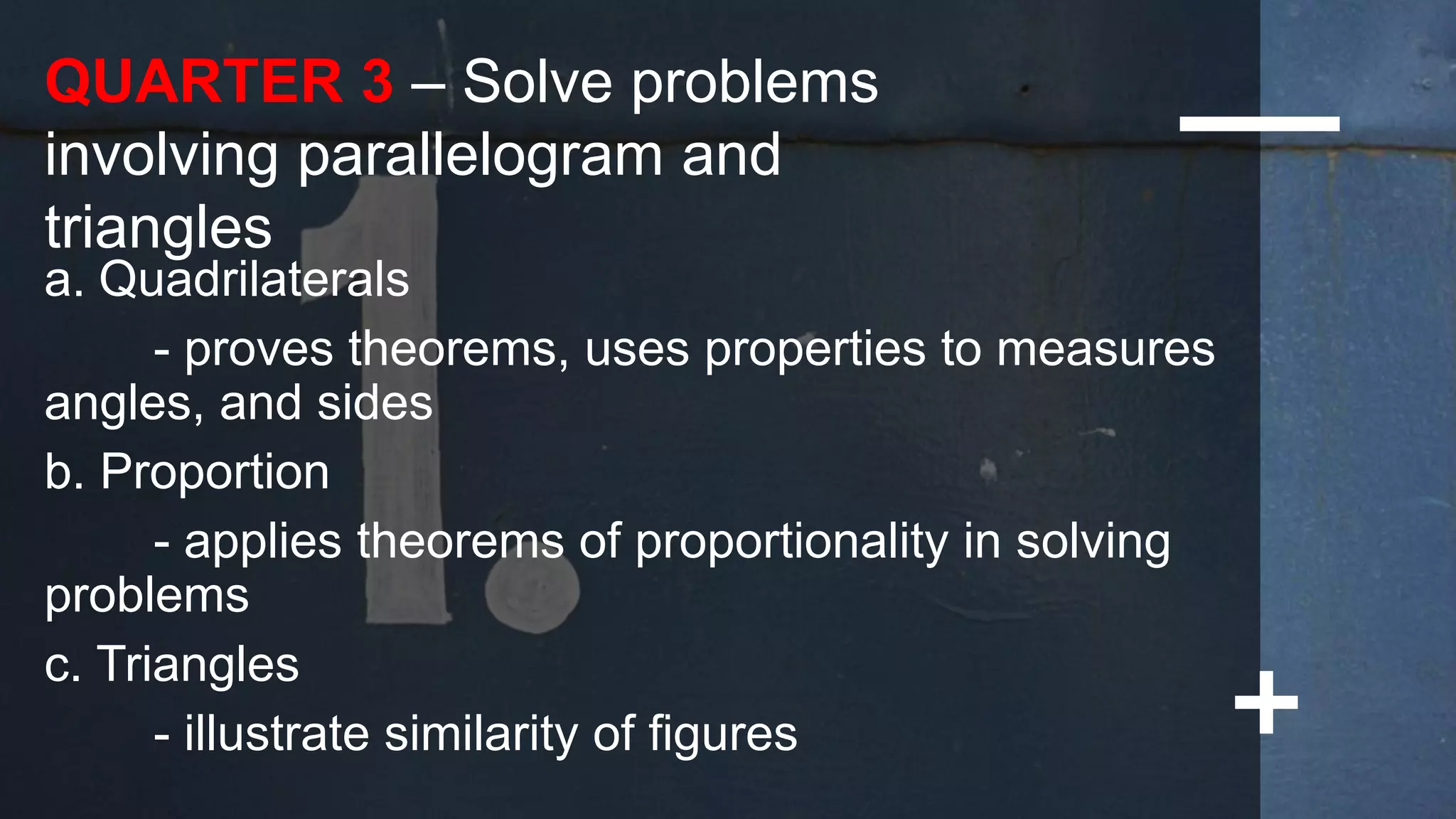 QUARTER 3 – Solve problems involving parallelogram and triangles

a. Quadrilaterals

- proves theorems, uses properties to measures angles, and sides

b. Proportion

- applies theorems of proportionality in solving problems

c. Triangles

- illustrate similarity of figures